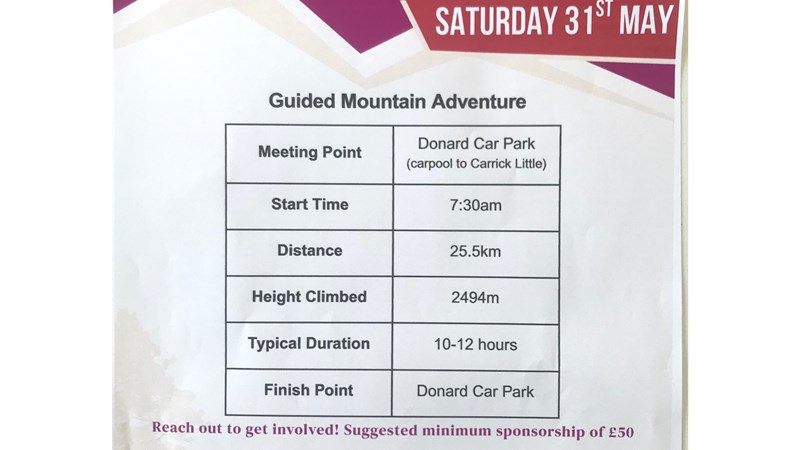 SATURDAY 31$^{ST}$ MAY

Guided Mountain Adventure

| Meeting Point | Donard Car Park (carpool to Carrick Little) |
|---|---|
| Start Time | 7:30am |
| Distance | 25.5km |
| Height Climbed | 2494m |
| Typical Duration | 10-12 hours |
| Finish Point | Donard Car Park |

Reach out to get involved! Suggested minimum sponsorship of £50